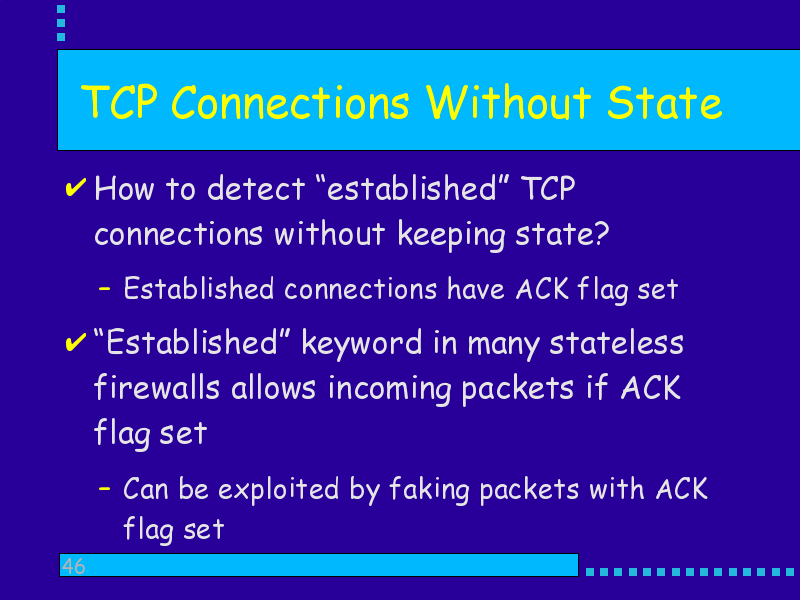 TCP Connections Without State

✔ How to detect “established” TCP connections without keeping state?

– Established connections have ACK flag set

✔ “Established” keyword in many stateless firewalls allows incoming packets if ACK flag set

– Can be exploited by faking packets with ACK flag set

46